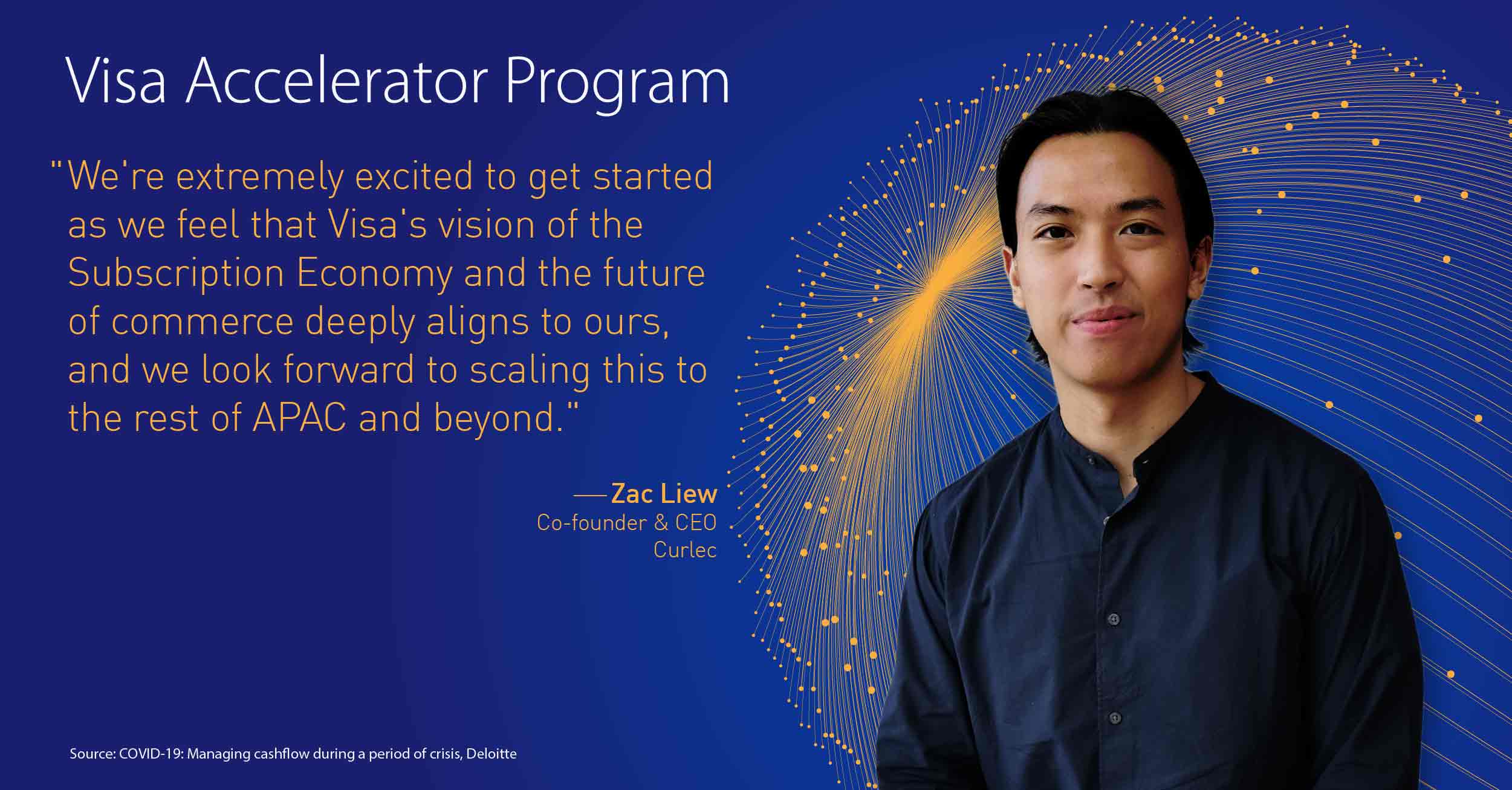 Visa Accelerator Program

"We're extremely excited to get started as we feel that Visa's vision of the Subscription Economy and the future of commerce deeply aligns to ours, and we look forward to scaling this to the rest of APAC and beyond."

—Zac Liew
Co-founder & CEO
Curlec

Source: COVID-19: Managing cashflow during a period of crisis, Deloitte